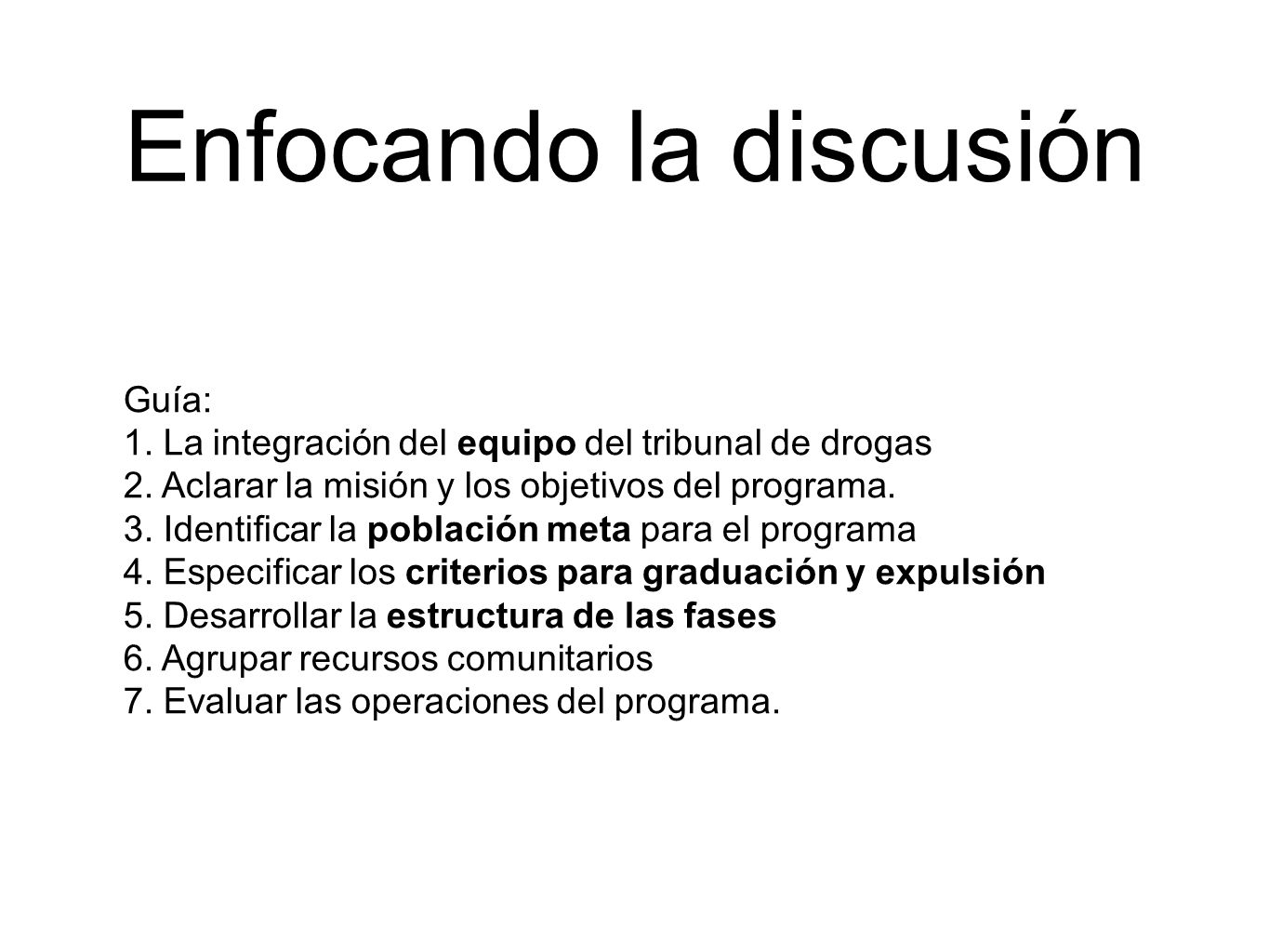 Enfocando la discusión

Guía:
1. La integración del equipo del tribunal de drogas
2. Aclarar la misión y los objetivos del programa.
3. Identificar la población meta para el programa
4. Especificar los criterios para graduación y expulsión
5. Desarrollar la estructura de las fases
6. Agrupar recursos comunitarios
7. Evaluar las operaciones del programa.